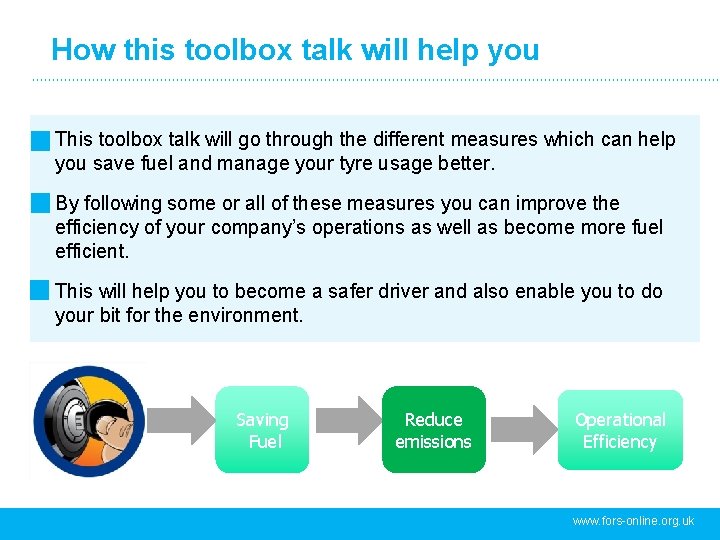 How this toolbox talk will help you

This toolbox talk will go through the different measures which can help you save fuel and manage your tyre usage better.

By following some or all of these measures you can improve the efficiency of your company's operations as well as become more fuel efficient.

This will help you to become a safer driver and also enable you to do your bit for the environment.

Saving Fuel

Reduce emissions

Operational Efficiency

www.fors-online.org.uk